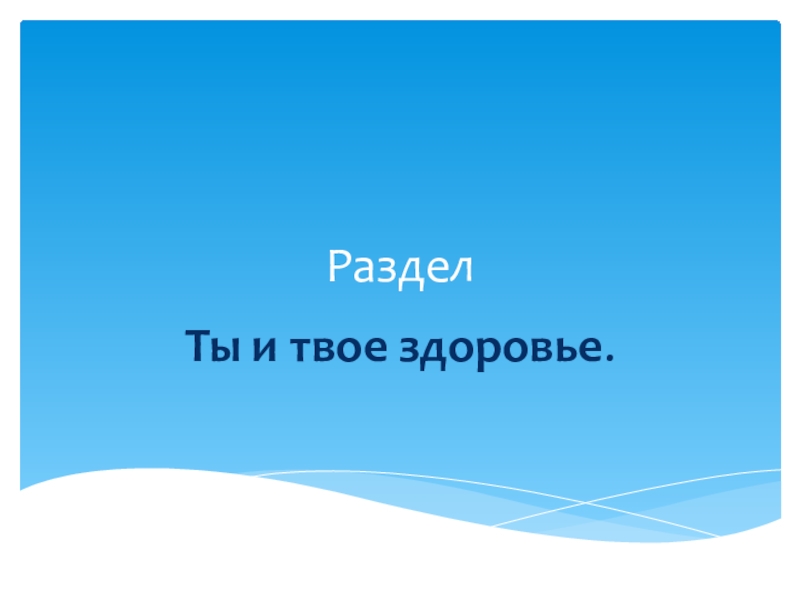 Раздел

Ты и твое здоровье.